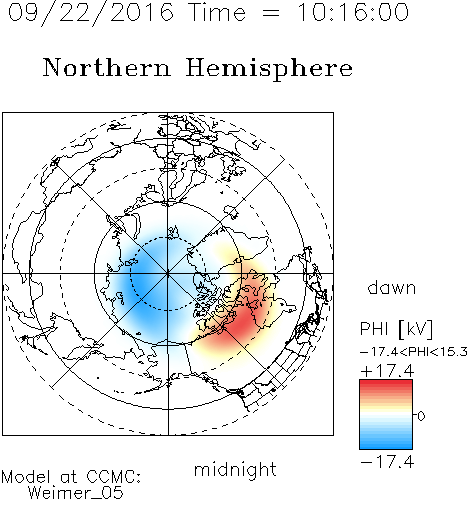 09/22/2016 Time = 10:16:00

Northern Hemisphere

dawn

PHI [kV]

-17.4<PHI<15.3

+17.4

0

-17.4

midnight

Model at CCMC:
Weimer_05